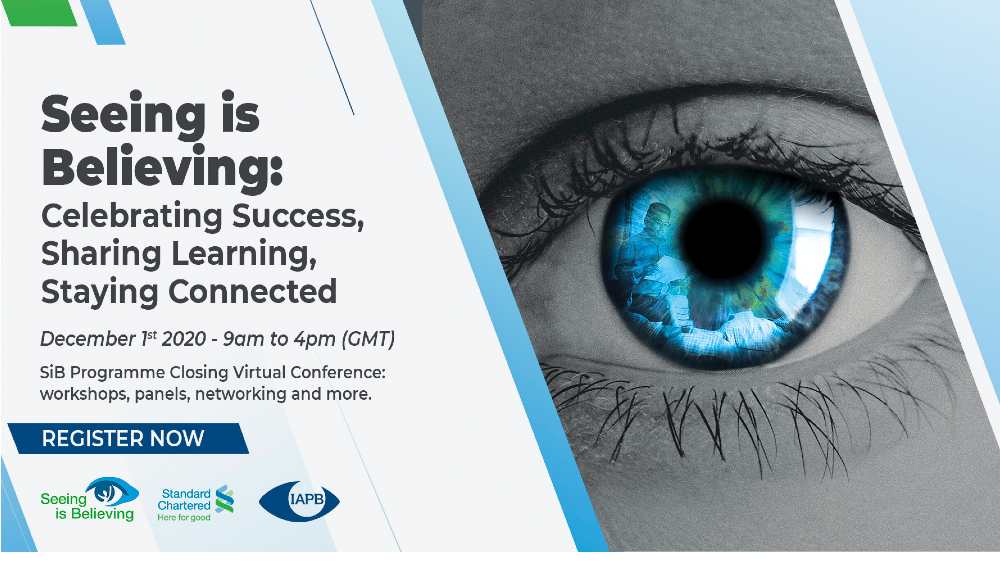 Seeing is Believing:
Celebrating Success, Sharing Learning, Staying Connected

December 1$^{st}$ 2020 - 9am to 4pm (GMT)

SiB Programme Closing Virtual Conference: workshops, panels, networking and more.

REGISTER NOW

Seeing is Believing

Standard Chartered
Here for good

IAPB